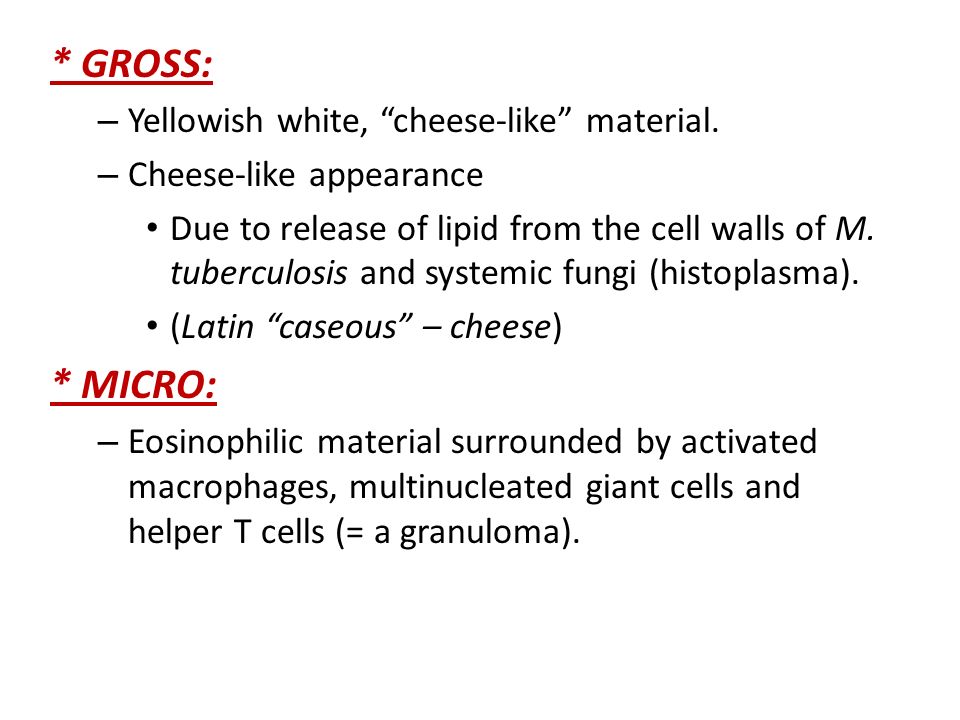 * GROSS:

– Yellowish white, “cheese-like” material.

– Cheese-like appearance

• Due to release of lipid from the cell walls of M. tuberculosis and systemic fungi (histoplasma).

• (Latin “caseous” – cheese)

* MICRO:

– Eosinophilic material surrounded by activated macrophages, multinucleated giant cells and helper T cells (= a granuloma).